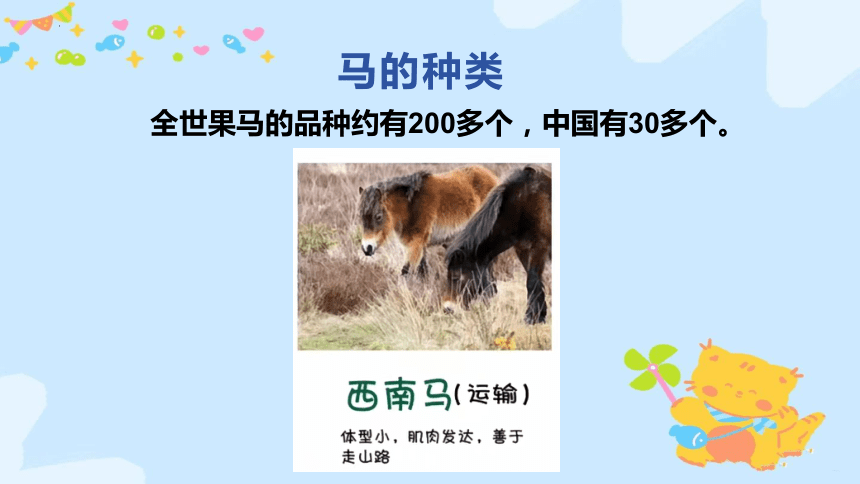 马的种类

全世果马的品种约有200多个，中国有30多个。

西南马(运输)

体型小，肌肉发达，善于走山路